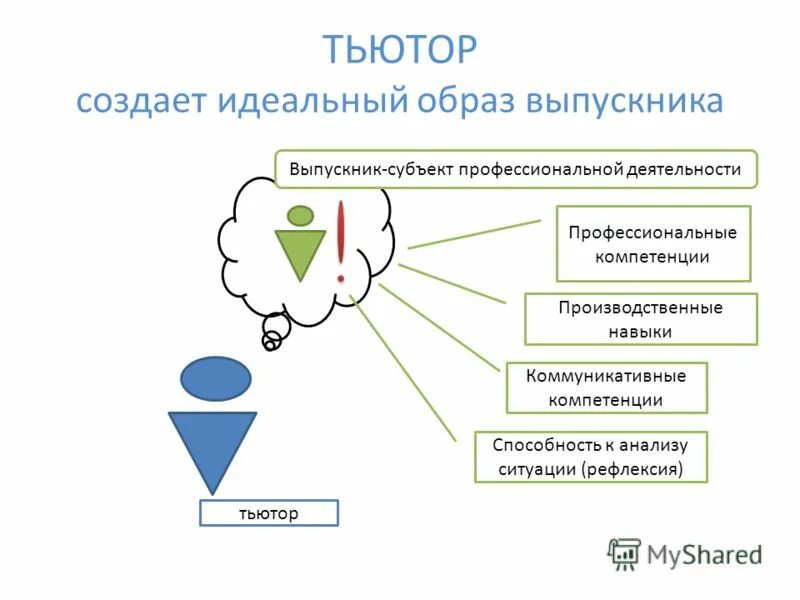 ТЬЮТОР
создает идеальный образ выпускника

Выпускник-субъект профессиональной деятельности

!

Профессиональные компетенции

Производственные навыки

Коммуникативные компетенции

Способность к анализу ситуации (рефлексия)

тьютор

MyShared